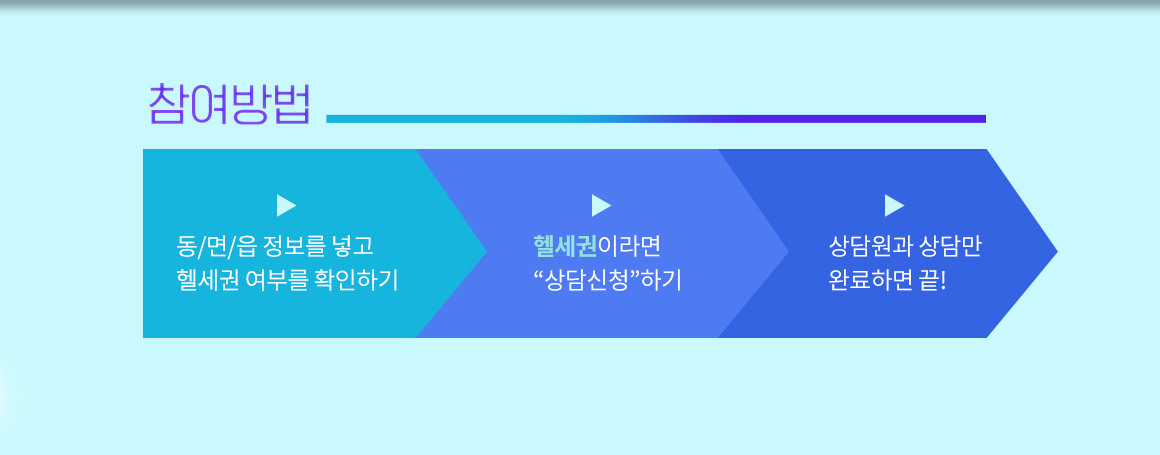 참여방법

▶
동/면/읍 정보를 넣고
헬세권 여부를 확인하기

▶
헬세권이라면
“상담신청”하기

▶
상담원과 상담만
완료하면 끝!